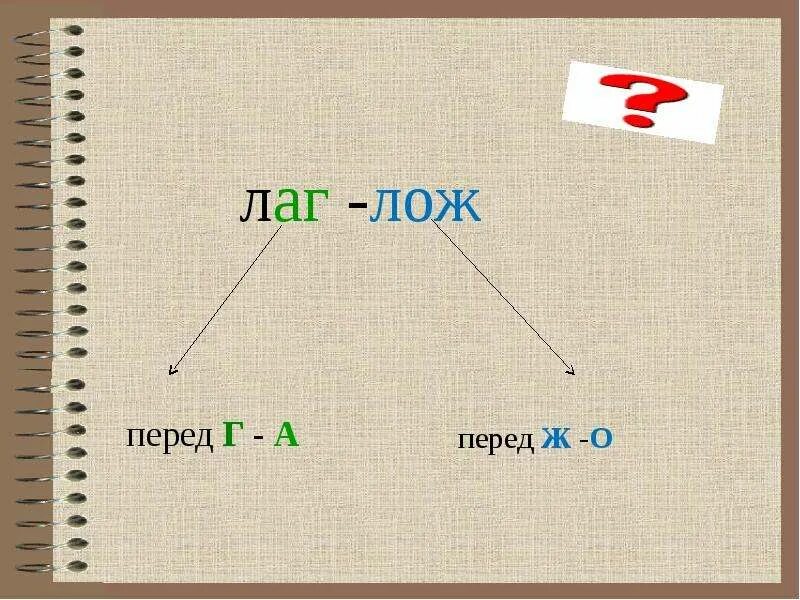 ?

лаг -лож

перед Г - А

перед Ж -О